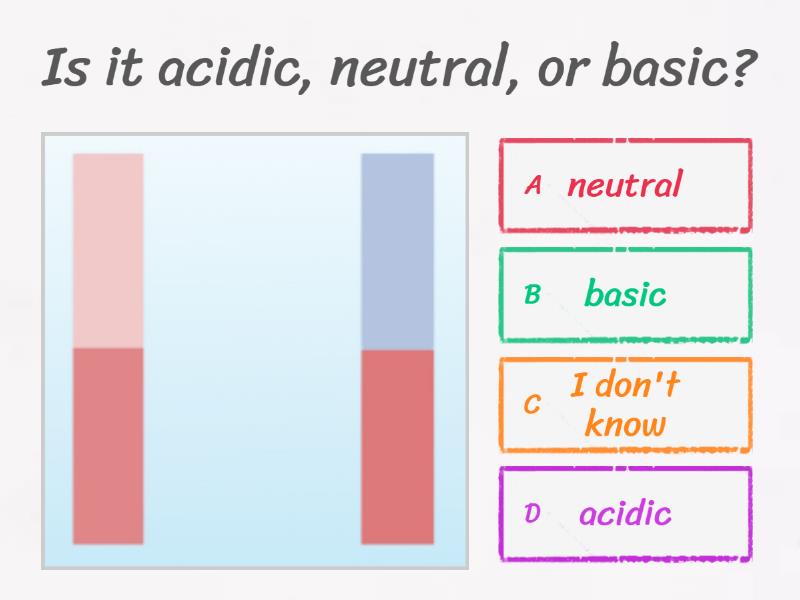 Is it acidic, neutral, or basic?

A neutral

B basic

C I don't know

D acidic